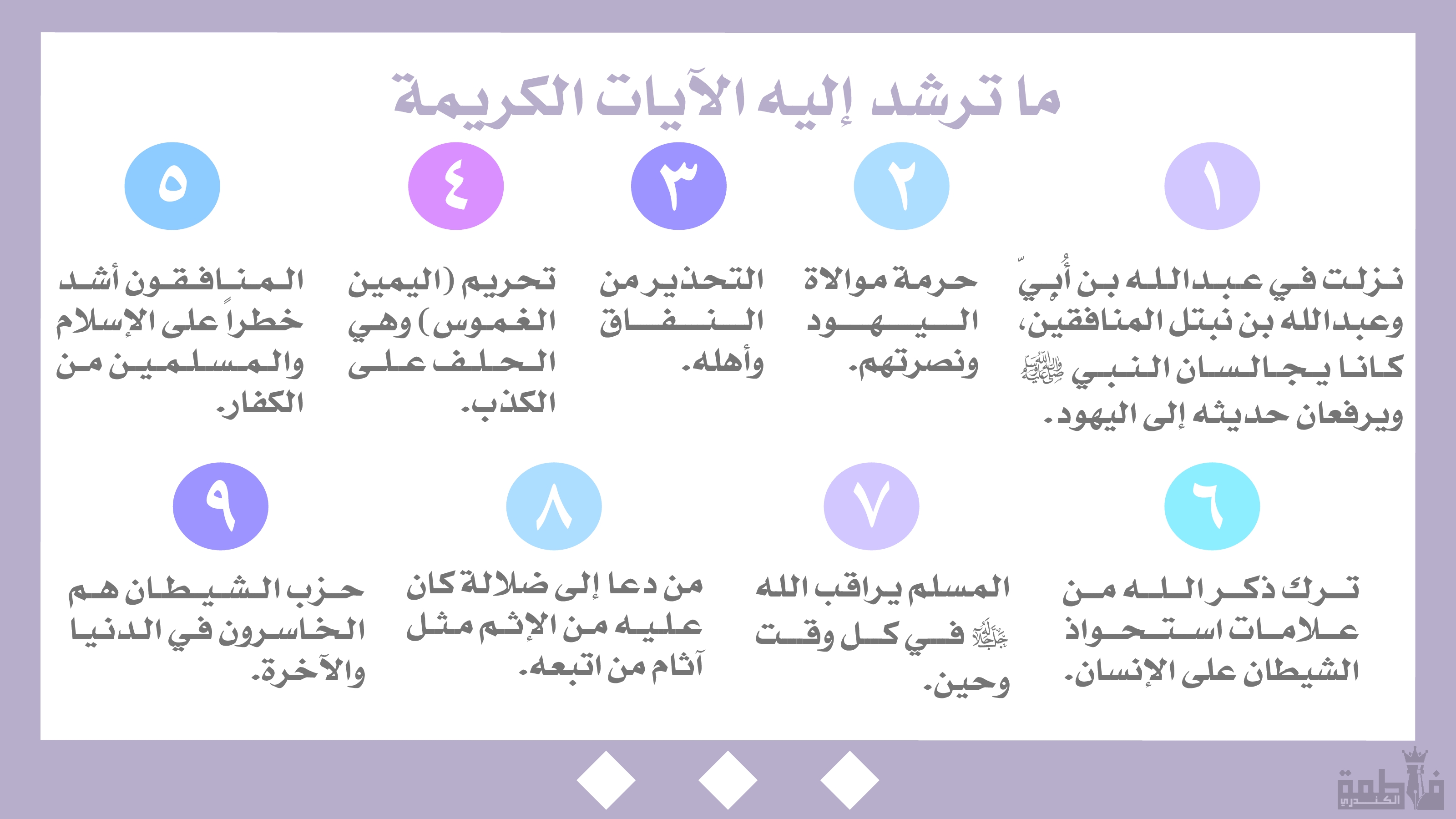 ما ترشد إليه الآيات الكريمة

١

نزلت في عبدالله بن أُبيّ وعبدالله بن نبتل المنافقين، كانا يجالسان النبي ﷺ ويرفعان حديثه إلى اليهود.

٢

حرمة موالاة اليهود ونصرتهم.

٣

التحذير من النفاق وأهله.

٤

تحريم (اليمين الغموس) وهي الحلف على الكذب.

٥

المنافقون أشد خطراً على الإسلام والمسلمين من الكفار.

٦

ترك ذكر الله من علامات استحواذ الشيطان على الإنسان.

٧

المسلم يراقب الله ﷻ في كل وقت وحين.

٨

من دعا إلى ضلالة كان عليه من الإثم مثل آثام من اتبعه.

٩

حزب الشيطان هم الخاسرون في الدنيا والآخرة.

فاطمة الكندري